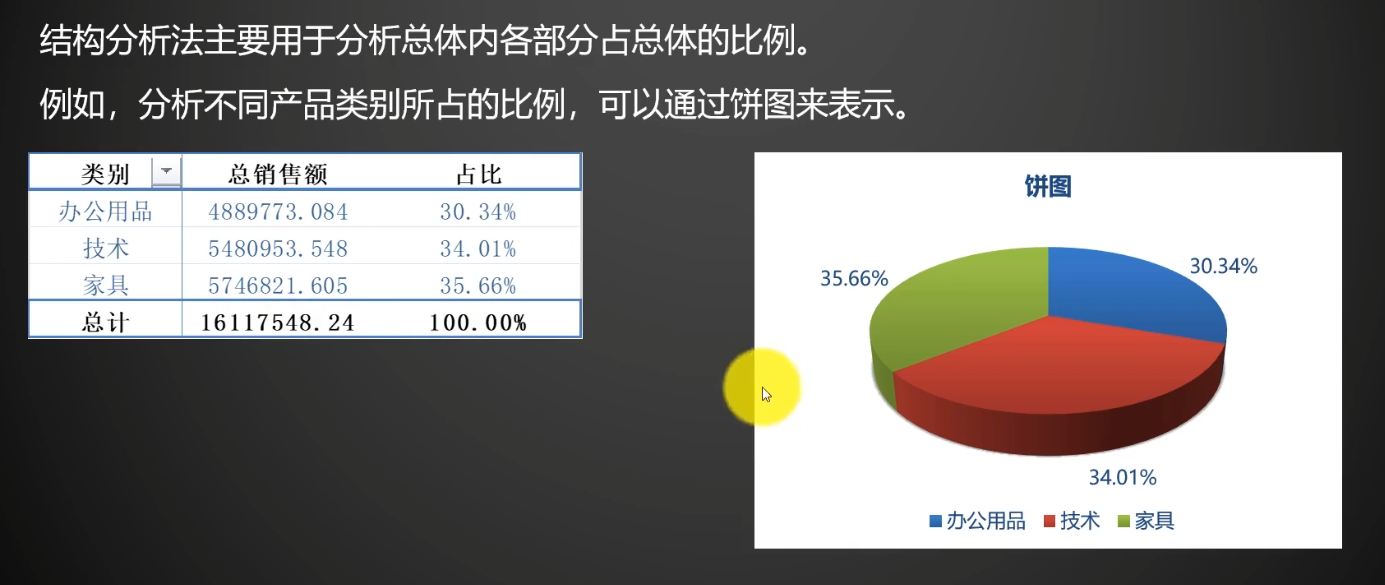 结构分析法主要用于分析总体内各部分占总体的比例。

例如，分析不同产品类别所占的比例，可以通过饼图来表示。

| 类别 | 总销售额 | 占比 |
|---|---|---|
| 办公用品 | 4889773.084 | 30.34% |
| 技术 | 5480953.548 | 34.01% |
| 家具 | 5746821.605 | 35.66% |
| 总计 | 16117548.24 | 100.00% |

饼图

30.34%
35.66%
34.01%

办公用品 技术 家具